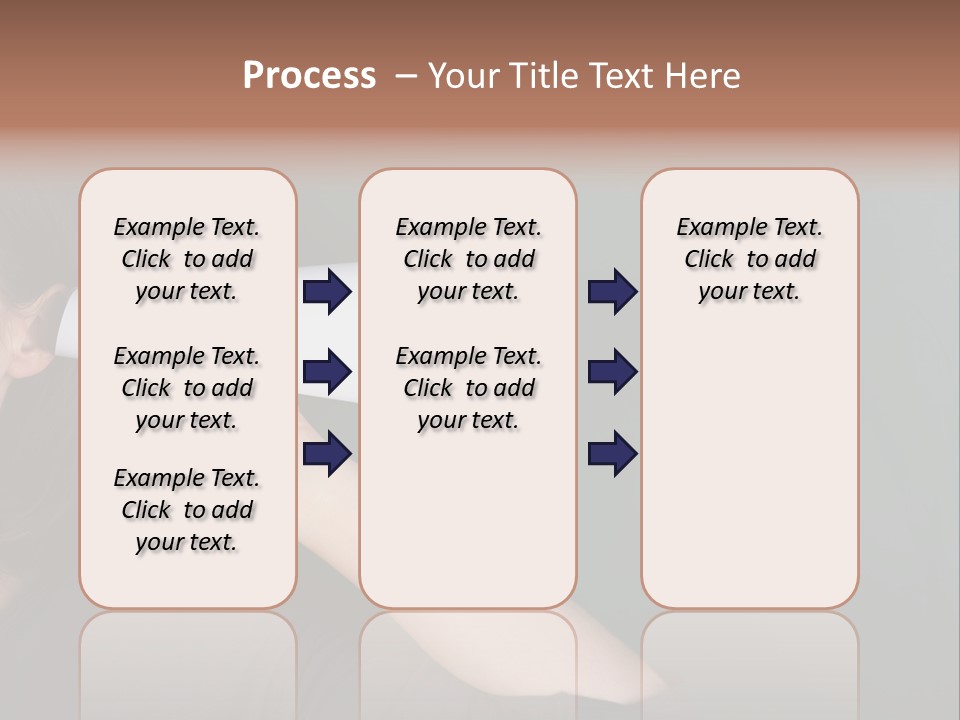 Process – Your Title Text Here

Example Text. Click to add your text.

Example Text. Click to add your text.

Example Text. Click to add your text.

Example Text. Click to add your text.

Example Text. Click to add your text.

Example Text. Click to add your text.